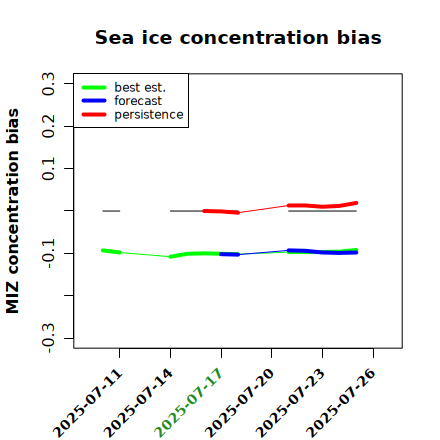 Sea ice concentration bias

best est.
forecast
persistence

MIZ concentration bias

0.3
0.2
0.1
-0.1
-0.3

2025-07-11
2025-07-14
2025-07-17
2025-07-20
2025-07-23
2025-07-26